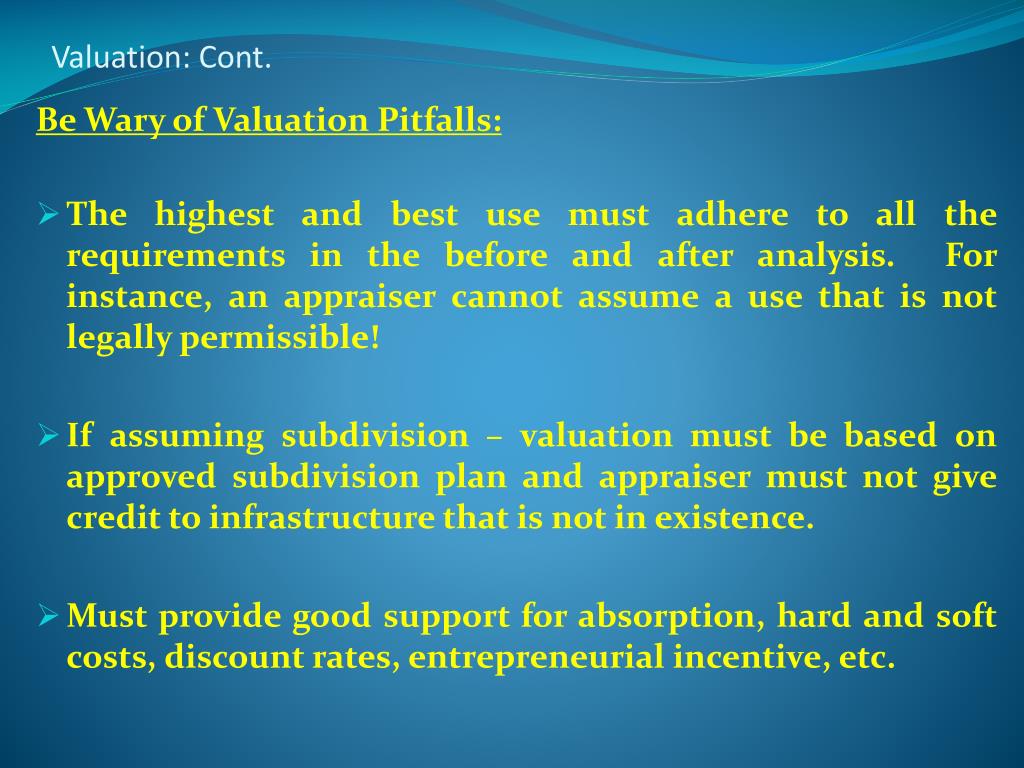 Valuation: Cont.

Be Wary of Valuation Pitfalls:

➢ The highest and best use must adhere to all the requirements in the before and after analysis. For instance, an appraiser cannot assume a use that is not legally permissible!

➢ If assuming subdivision – valuation must be based on approved subdivision plan and appraiser must not give credit to infrastructure that is not in existence.

➢ Must provide good support for absorption, hard and soft costs, discount rates, entrepreneurial incentive, etc.